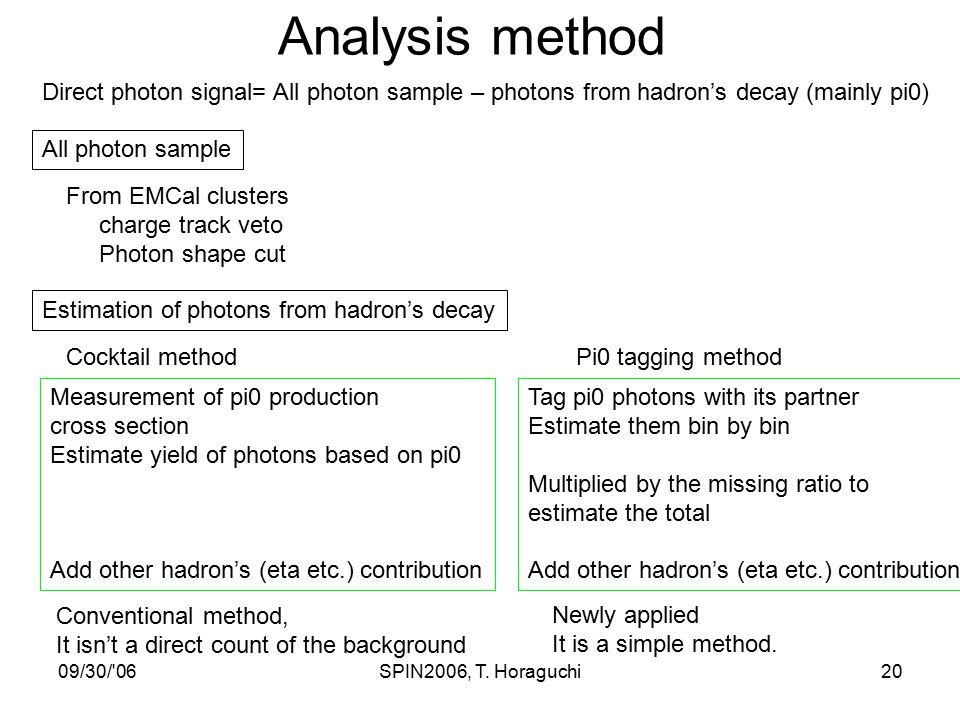 Analysis method

Direct photon signal= All photon sample – photons from hadron's decay (mainly pi0)

All photon sample

From EMCal clusters
charge track veto
Photon shape cut

Estimation of photons from hadron's decay

Cocktail method

Measurement of pi0 production cross section
Estimate yield of photons based on pi0

Add other hadron's (eta etc.) contribution

Conventional method,
It isn't a direct count of the background

Pi0 tagging method

Tag pi0 photons with its partner
Estimate them bin by bin

Multiplied by the missing ratio to estimate the total

Add other hadron's (eta etc.) contribution

Newly applied
It is a simple method.

09/30/'06 SPIN2006, T. Horaguchi 20